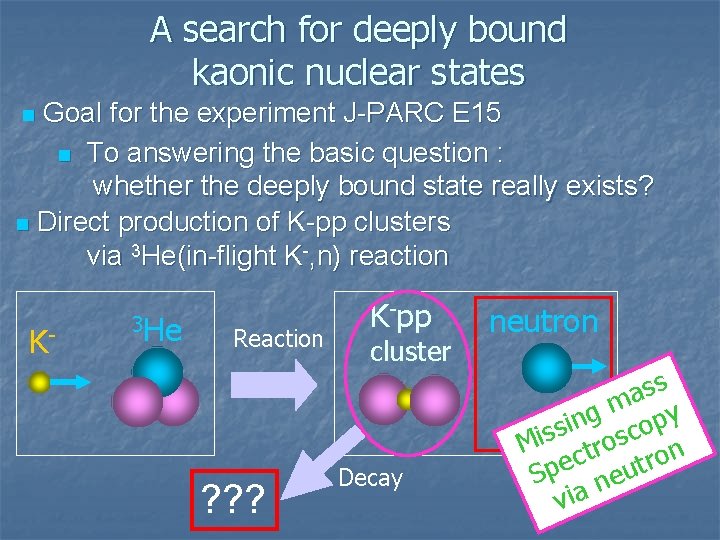 A search for deeply bound kaonic nuclear states

Goal for the experiment J-PARC E15

To answering the basic question : whether the deeply bound state really exists?

Direct production of K-pp clusters via $^3$He(in-flight K$^-$,n) reaction

K$^-$

$^3$He

Reaction

K$^-$pp cluster

neutron

Missing mass Spectroscopy via neutron

Decay

???